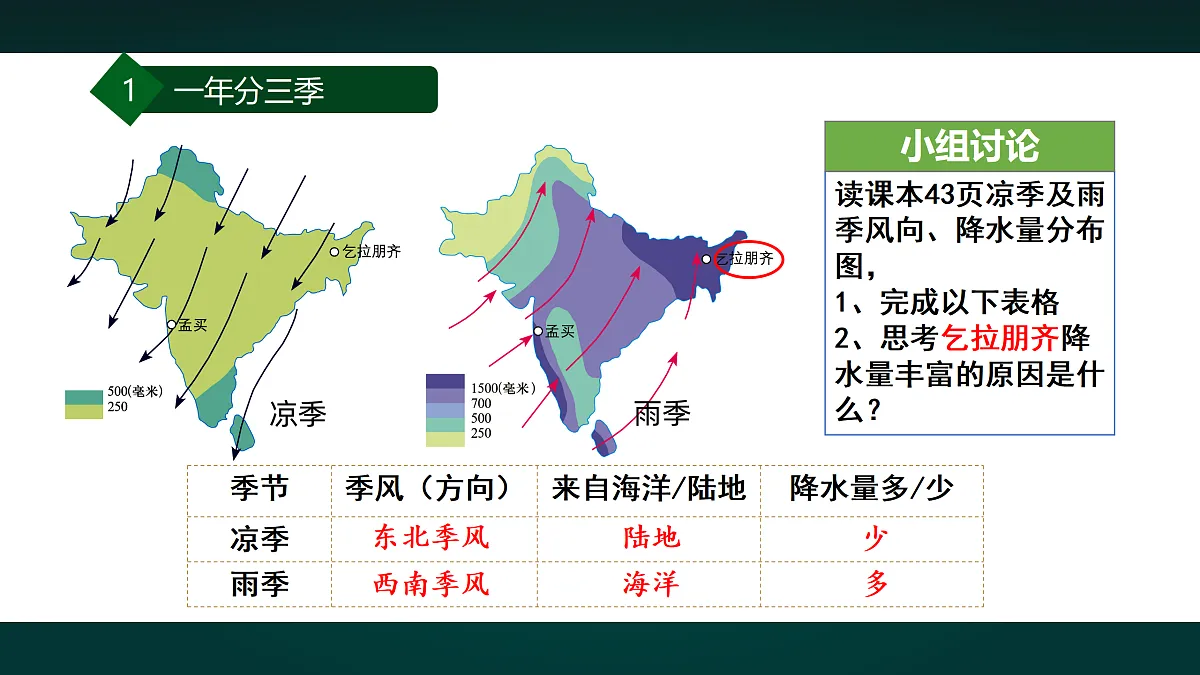 1 一年分三季

乞拉朋齐

孟买

500(毫米)
250

凉季

乞拉朋齐

孟买

1500(毫米)
700
500
250

雨季

小组讨论

读课本43页凉季及雨季风向、降水量分布图，
1、完成以下表格
2、思考乞拉朋齐降水量丰富的原因是什么？

| 季节 | 季风（方向） | 来自海洋/陆地 | 降水量多/少 |
|---|---|---|---|
| 凉季 | 东北季风 | 陆地 | 少 |
| 雨季 | 西南季风 | 海洋 | 多 |